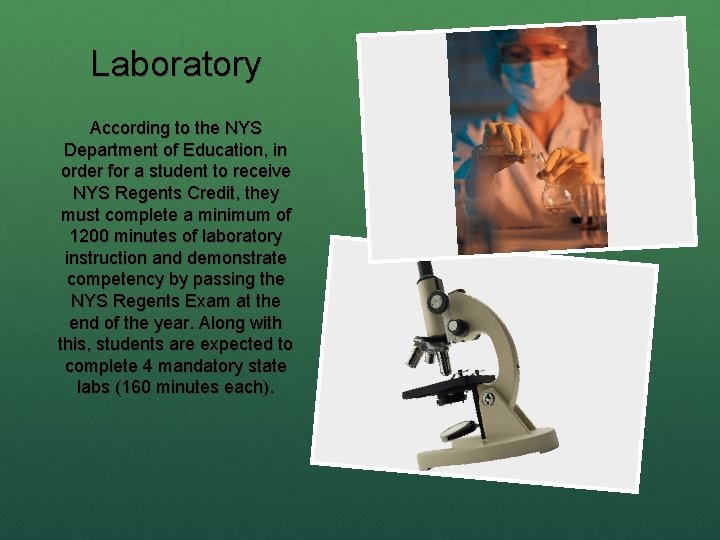 Laboratory

According to the NYS Department of Education, in order for a student to receive NYS Regents Credit, they must complete a minimum of 1200 minutes of laboratory instruction and demonstrate competency by passing the NYS Regents Exam at the end of the year. Along with this, students are expected to complete 4 mandatory state labs (160 minutes each).